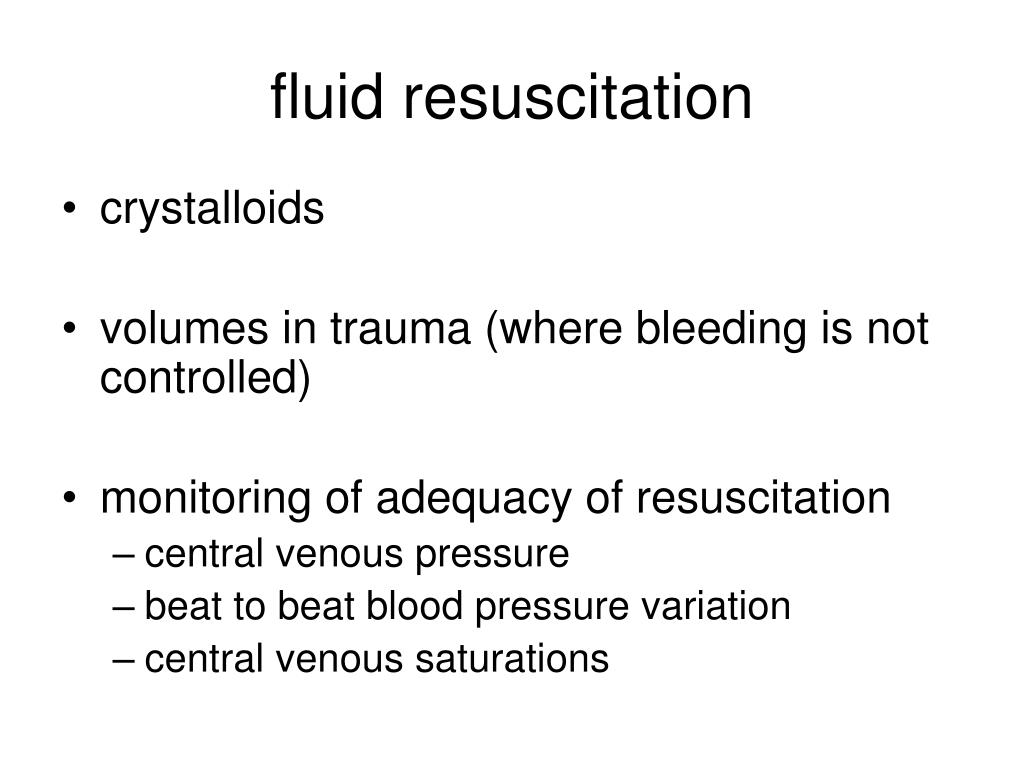 fluid resuscitation

• crystalloids

• volumes in trauma (where bleeding is not controlled)

• monitoring of adequacy of resuscitation
– central venous pressure
– beat to beat blood pressure variation
– central venous saturations